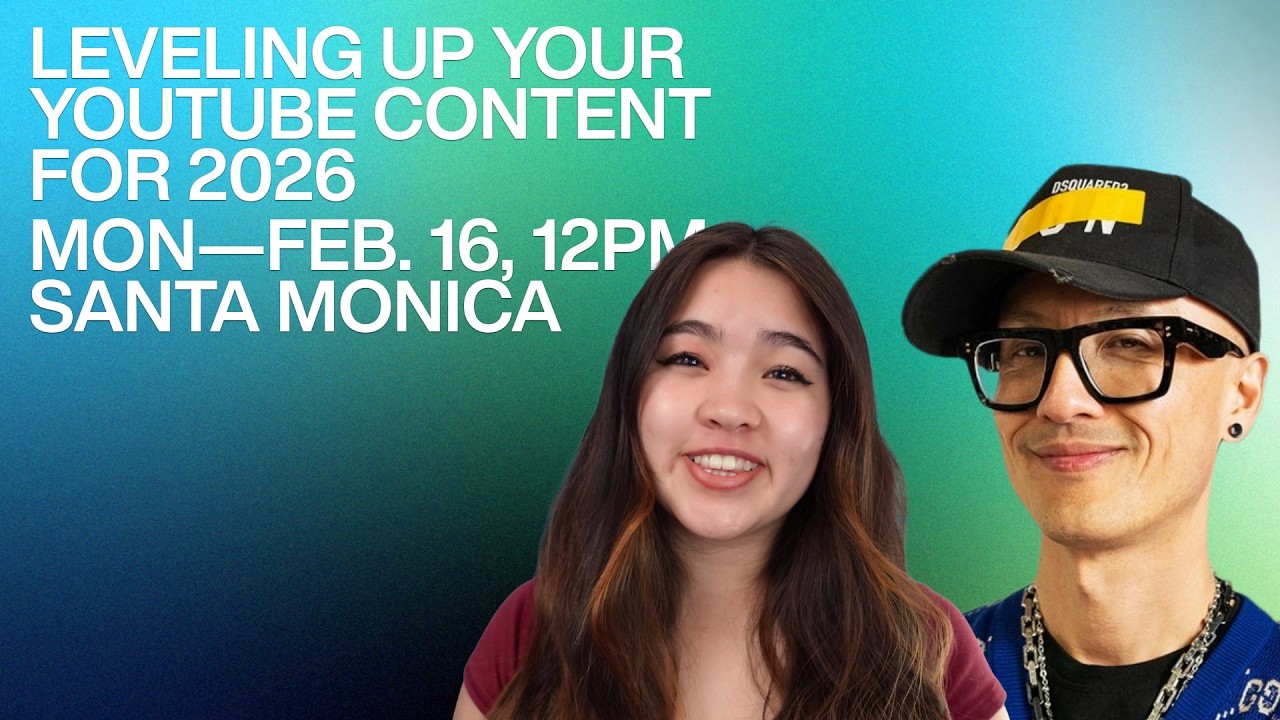 LEVELING UP YOUR YOUTUBE CONTENT FOR 2026

MON—FEB. 16, 12PM
SANTA MONICA

DSQUARED2